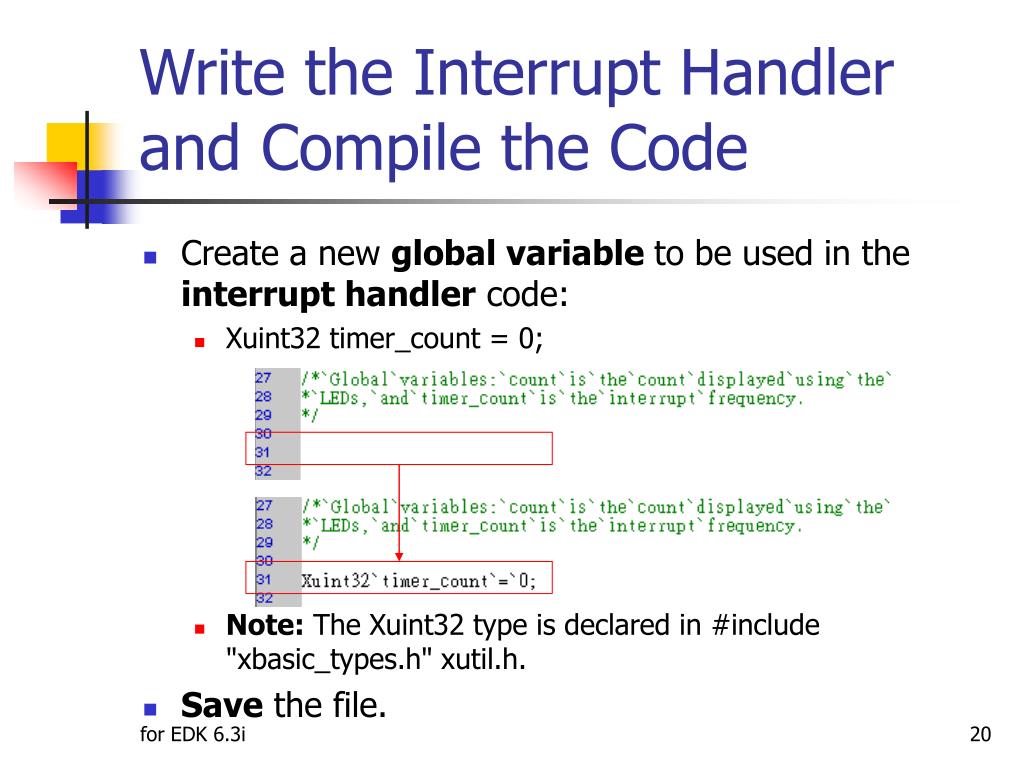 Write the Interrupt Handler and Compile the Code

Create a new **global variable** to be used in the **interrupt handler** code:

Xuint32 timer_count = 0;

27 /*`Global`variables:`count`is`the`count`displayed`using`the`
28 *`LEDs,`and`timer_count`is`the`interrupt`frequency.
29 */
30
31
32

27 /*`Global`variables:`count`is`the`count`displayed`using`the`
28 *`LEDs,`and`timer_count`is`the`interrupt`frequency.
29 */
30
31 Xuint32`timer_count`=`0;
32

**Note:** The Xuint32 type is declared in #include "xbasic_types.h" xutil.h.

**Save** the file.

for EDK 6.3i

20